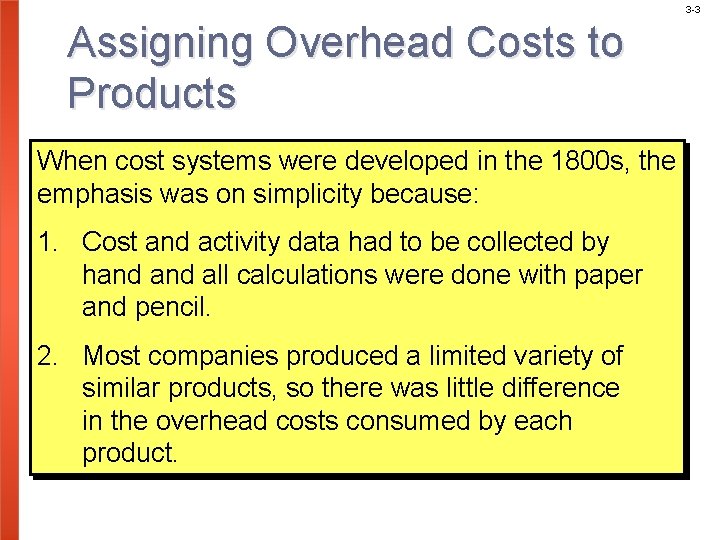 3-3

Assigning Overhead Costs to Products

When cost systems were developed in the 1800s, the emphasis was on simplicity because:

1. Cost and activity data had to be collected by hand and all calculations were done with paper and pencil.

2. Most companies produced a limited variety of similar products, so there was little difference in the overhead costs consumed by each product.